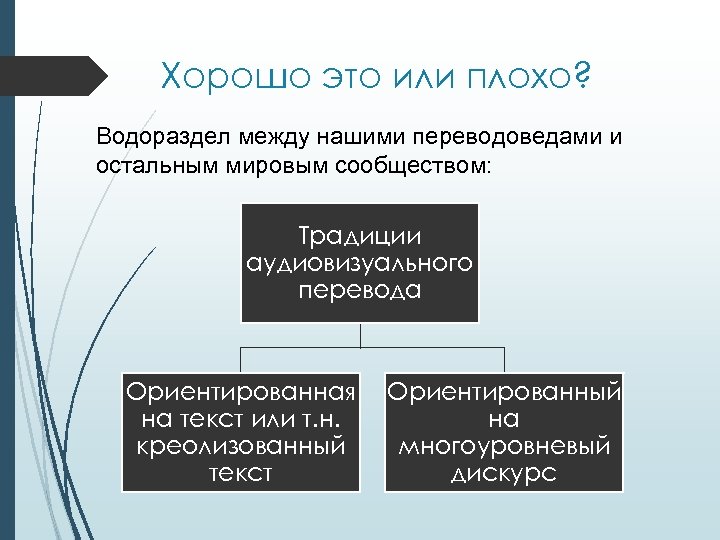 Хорошо это или плохо?

Водораздел между нашими переводоведами и остальным мировым сообществом:

Традиции аудиовизуального перевода

Ориентированная на текст или т.н. креолизованный текст

Ориентированный на многоуровневый дискурс